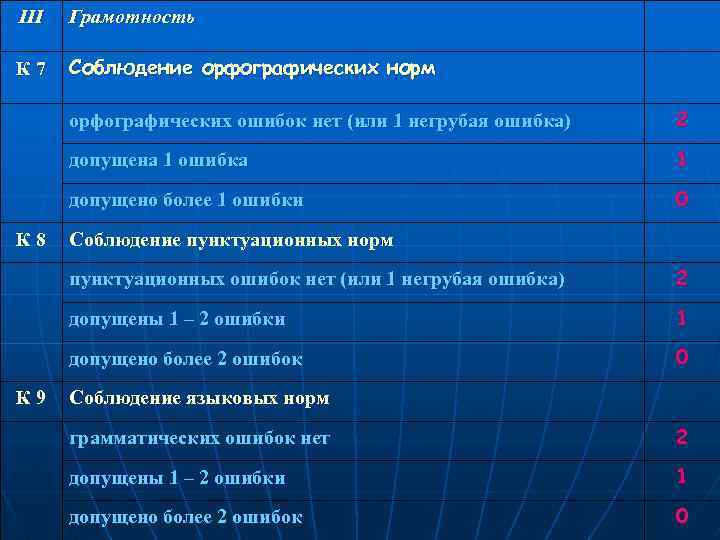 | III | Грамотность | |
|---|---|---|
| К 7 | Соблюдение орфографических норм | |
| | орфографических ошибок нет (или 1 негрубая ошибка) | 2 |
| | допущена 1 ошибка | 1 |
| | допущено более 1 ошибки | 0 |
| К 8 | Соблюдение пунктуационных норм | |
| | пунктуационных ошибок нет (или 1 негрубая ошибка) | 2 |
| | допущены 1 – 2 ошибки | 1 |
| | допущено более 2 ошибок | 0 |
| К 9 | Соблюдение языковых норм | |
| | грамматических ошибок нет | 2 |
| | допущены 1 – 2 ошибки | 1 |
| | допущено более 2 ошибок | 0 |